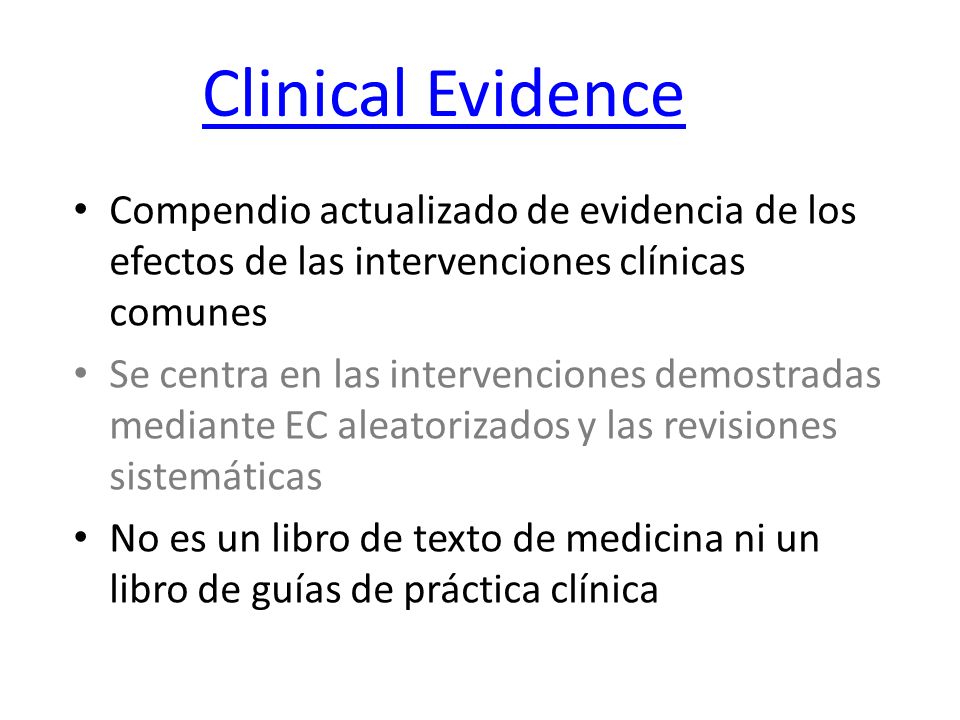 Clinical Evidence

• Compendio actualizado de evidencia de los efectos de las intervenciones clínicas comunes
• Se centra en las intervenciones demostradas mediante EC aleatorizados y las revisiones sistemáticas
• No es un libro de texto de medicina ni un libro de guías de práctica clínica